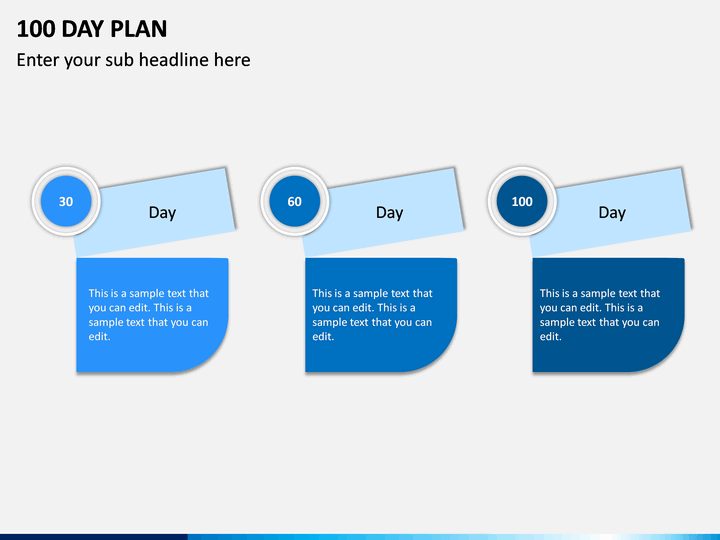 100 DAY PLAN

Enter your sub headline here

30

Day

This is a sample text that you can edit. This is a sample text that you can edit.

60

Day

This is a sample text that you can edit. This is a sample text that you can edit.

100

Day

This is a sample text that you can edit. This is a sample text that you can edit.